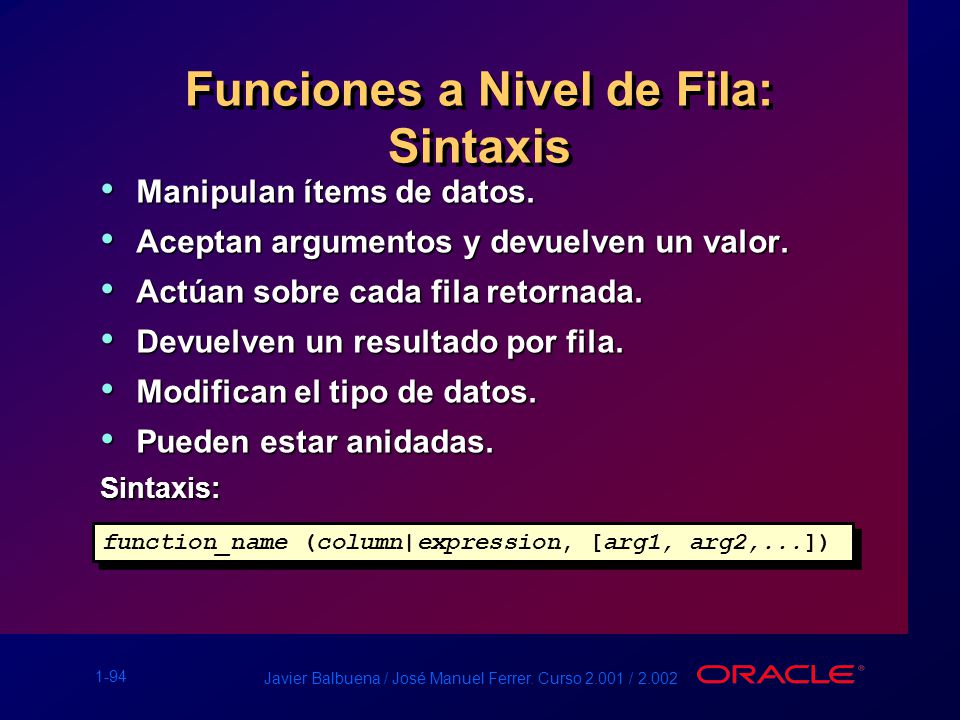 Funciones a Nivel de Fila: Sintaxis

• Manipulan ítems de datos.
• Aceptan argumentos y devuelven un valor.
• Actúan sobre cada fila retornada.
• Devuelven un resultado por fila.
• Modifican el tipo de datos.
• Pueden estar anidadas.

Sintaxis:

function_name (column|expression, [arg1, arg2,...])

1-94

Javier Balbuena / José Manuel Ferrer. Curso 2.001 / 2.002

ORACLE®